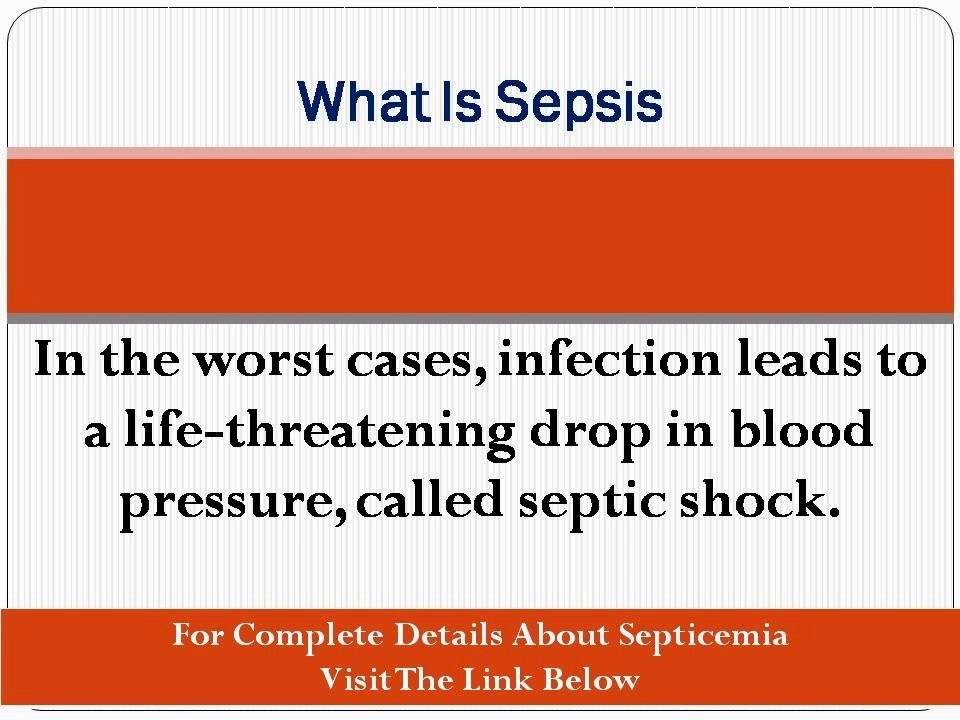 What Is Sepsis

In the worst cases, infection leads to a life-threatening drop in blood pressure, called septic shock.

For Complete Details About Septicemia
Visit The Link Below